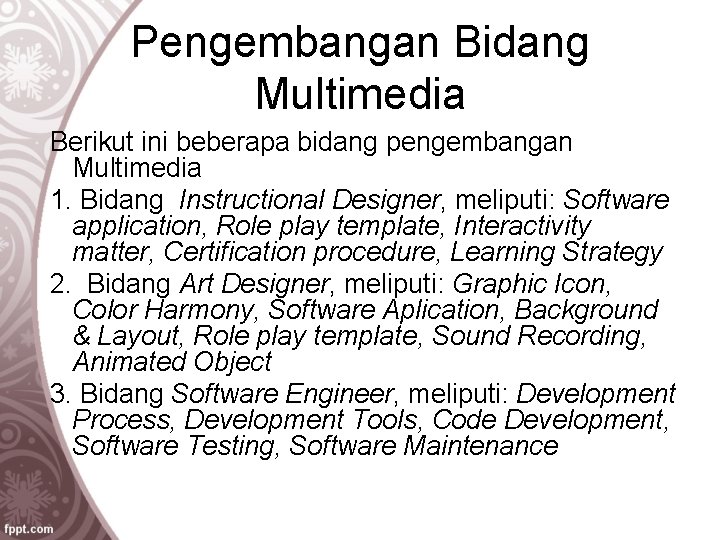 Pengembangan Bidang Multimedia

Berikut ini beberapa bidang pengembangan Multimedia

1. Bidang Instructional Designer, meliputi: Software application, Role play template, Interactivity matter, Certification procedure, Learning Strategy

2. Bidang Art Designer, meliputi: Graphic Icon, Color Harmony, Software Aplication, Background & Layout, Role play template, Sound Recording, Animated Object

3. Bidang Software Engineer, meliputi: Development Process, Development Tools, Code Development, Software Testing, Software Maintenance

fppt.com